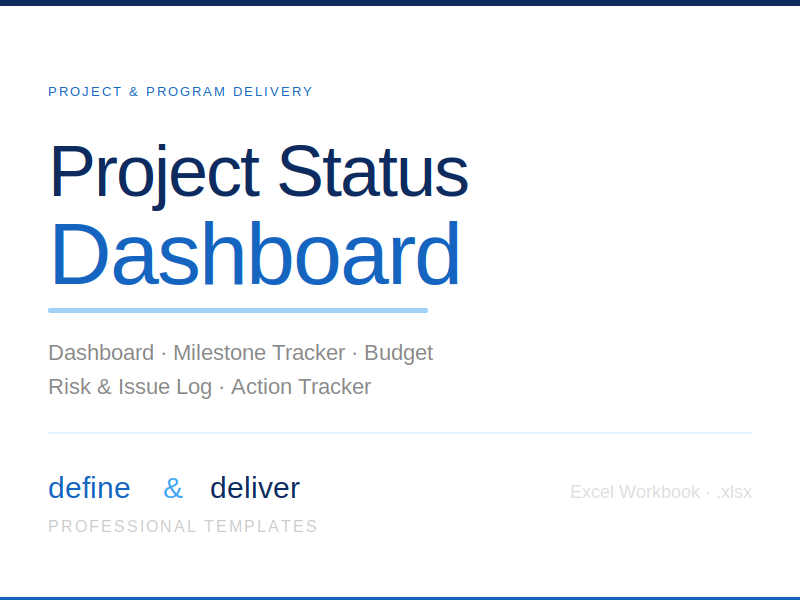 PROJECT & PROGRAM DELIVERY

Project Status
Dashboard

Dashboard · Milestone Tracker · Budget
Risk & Issue Log · Action Tracker

define & deliver
PROFESSIONAL TEMPLATES

Excel Workbook · .xlsx